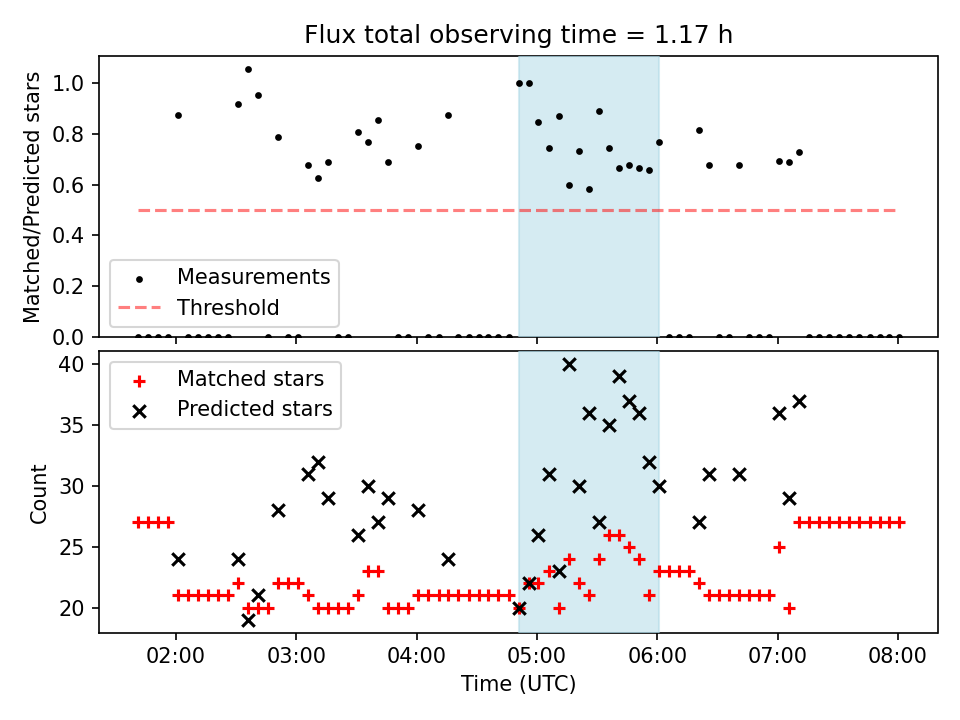 Flux total observing time = 1.17 h

Matched/Predicted stars

1.0
0.8
0.6
0.4
0.2
0.0

Measurements
Threshold

Count

40
35
30
25
20

Matched stars
Predicted stars

02:00
03:00
04:00
05:00
06:00
07:00
08:00

Time (UTC)